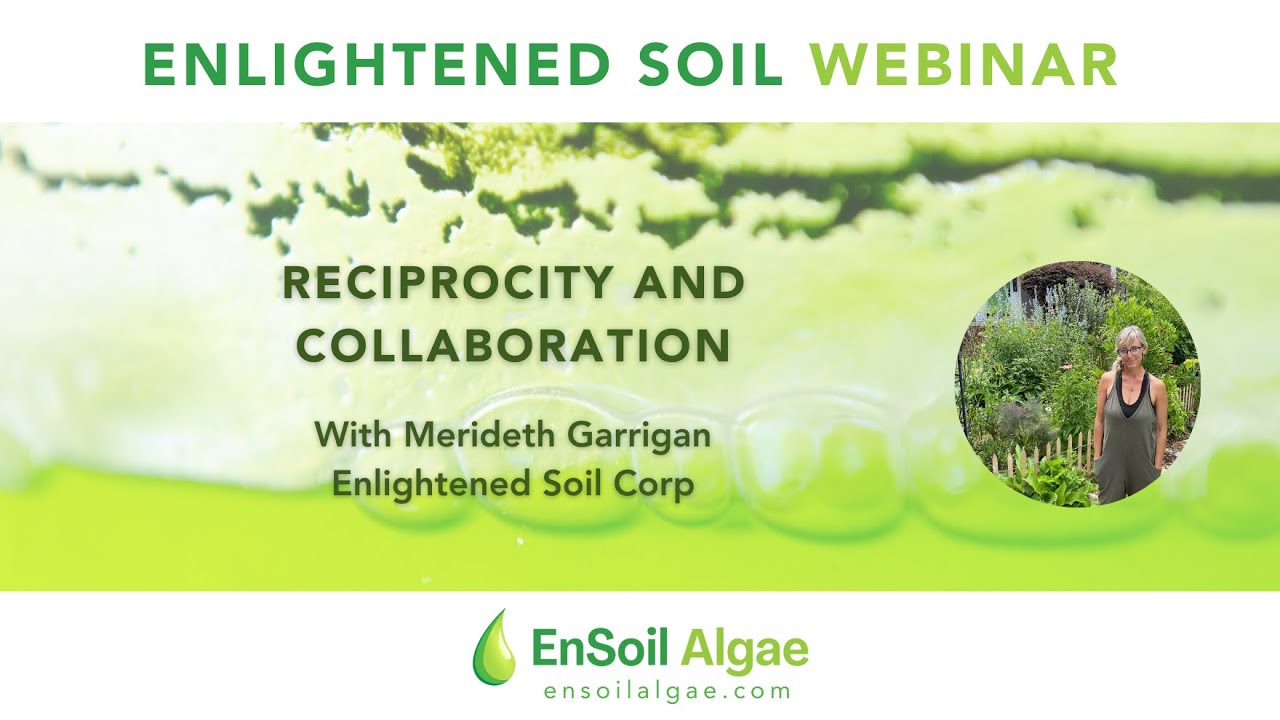 ENLIGHTENED SOIL WEBINAR

RECIPROCITY AND COLLABORATION

With Merideth Garrigan
Enlightened Soil Corp

EnSoil Algae
ensoilalgae.com